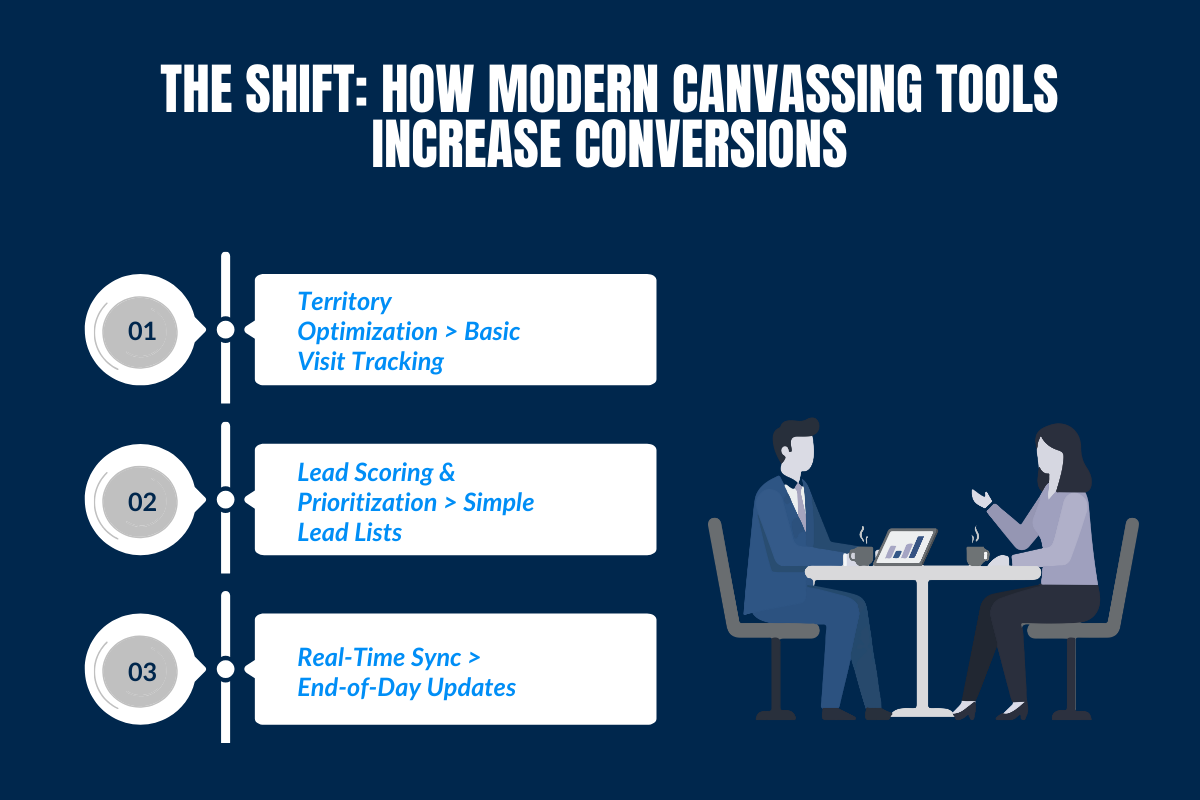 THE SHIFT: HOW MODERN CANVASSING TOOLS INCREASE CONVERSIONS

01

Territory Optimization > Basic Visit Tracking

02

Lead Scoring & Prioritization > Simple Lead Lists

03

Real-Time Sync > End-of-Day Updates